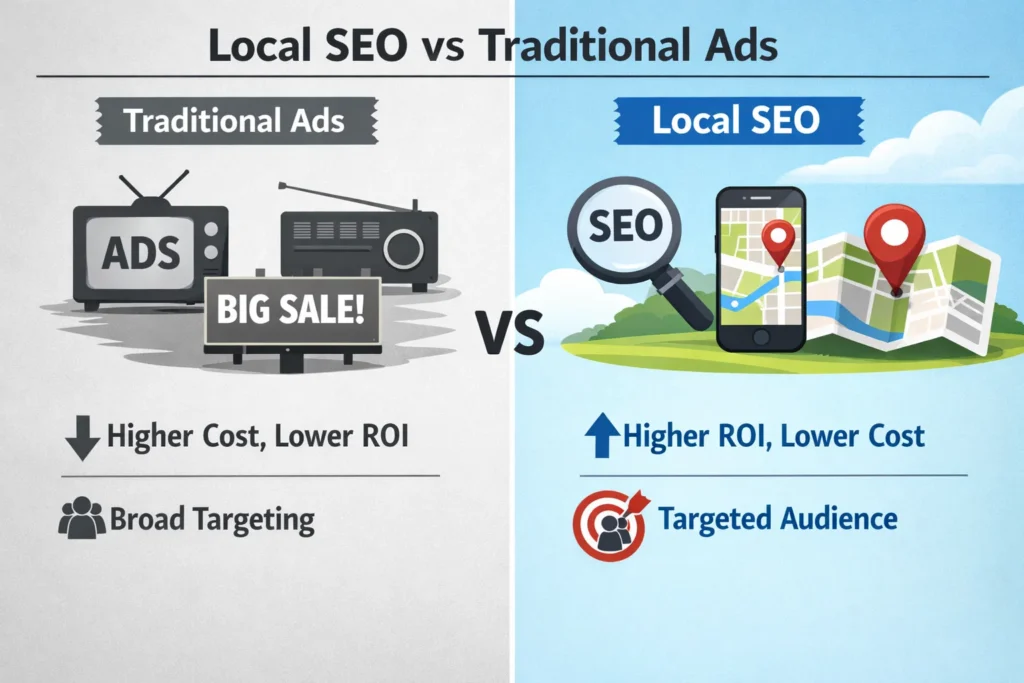 Local SEO vs Traditional Ads

Traditional Ads

ADS

BIG SALE!

Higher Cost, Lower ROI

Broad Targeting

VS

Local SEO

SEO

Higher ROI, Lower Cost

Targeted Audience